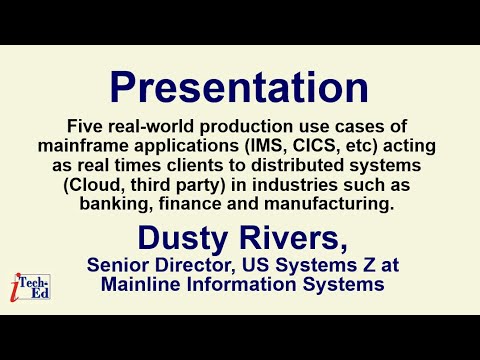 Presentation

Five real-world production use cases of mainframe applications (IMS, CICS, etc) acting as real times clients to distributed systems (Cloud, third party) in industries such as banking, finance and manufacturing.

Dusty Rivers,

Senior Director, US Systems Z at Mainline Information Systems

iTech-Ed